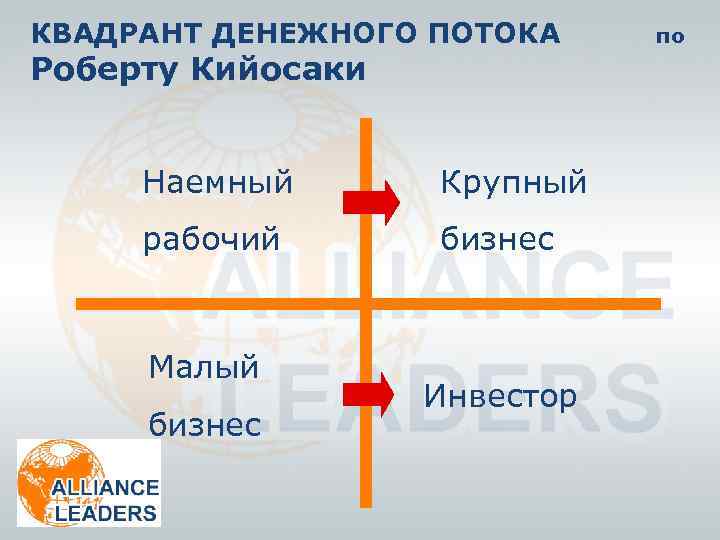 КВАДРАНТ ДЕНЕЖНОГО ПОТОКА по Роберту Кийосаки

Наемный рабочий

Крупный бизнес

Малый бизнес

Инвестор

ALLIANCE LEADERS

ALLIANCE LEADERS